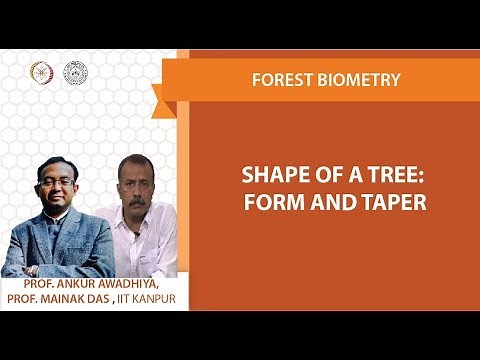 FOREST BIOMETRY

SHAPE OF A TREE: FORM AND TAPER

PROF. ANKUR AWADHIYA, PROF. MAINAK DAS , IIT KANPUR